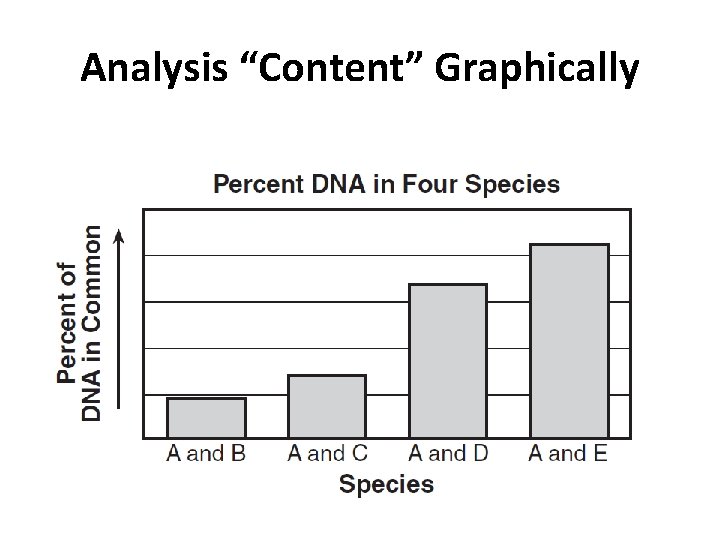 Analysis “Content” Graphically

Percent DNA in Four Species

Percent of DNA in Common

A and B
A and C
A and D
A and E

Species